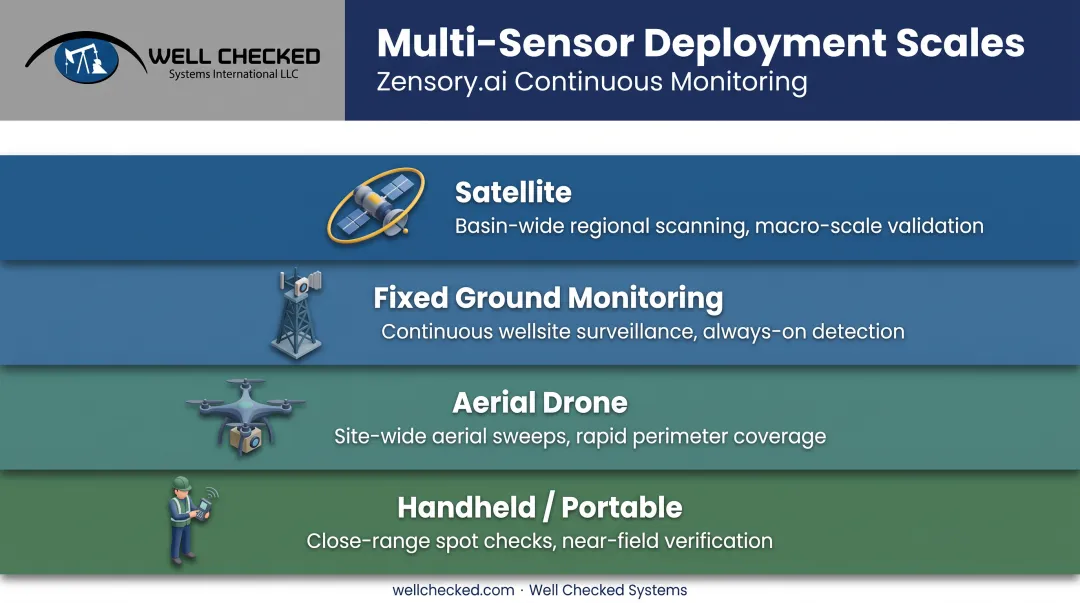 WELL CHECKED
Systems International LLC

Multi-Sensor Deployment Scales
Zensory.ai Continuous Monitoring

Satellite
Basin-wide regional scanning, macro-scale validation

Fixed Ground Monitoring
Continuous wellsite surveillance, always-on detection

Aerial Drone
Site-wide aerial sweeps, rapid perimeter coverage

Handheld / Portable
Close-range spot checks, near-field verification

wellchecked.com · Well Checked Systems